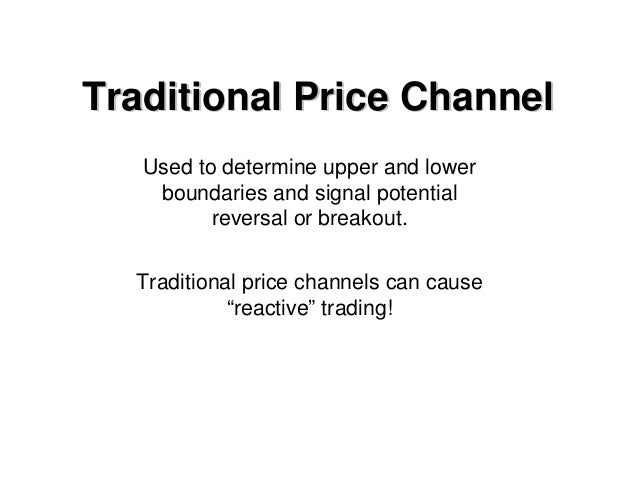 Traditional Price Channel

Used to determine upper and lower boundaries and signal potential reversal or breakout.

Traditional price channels can cause “reactive” trading!